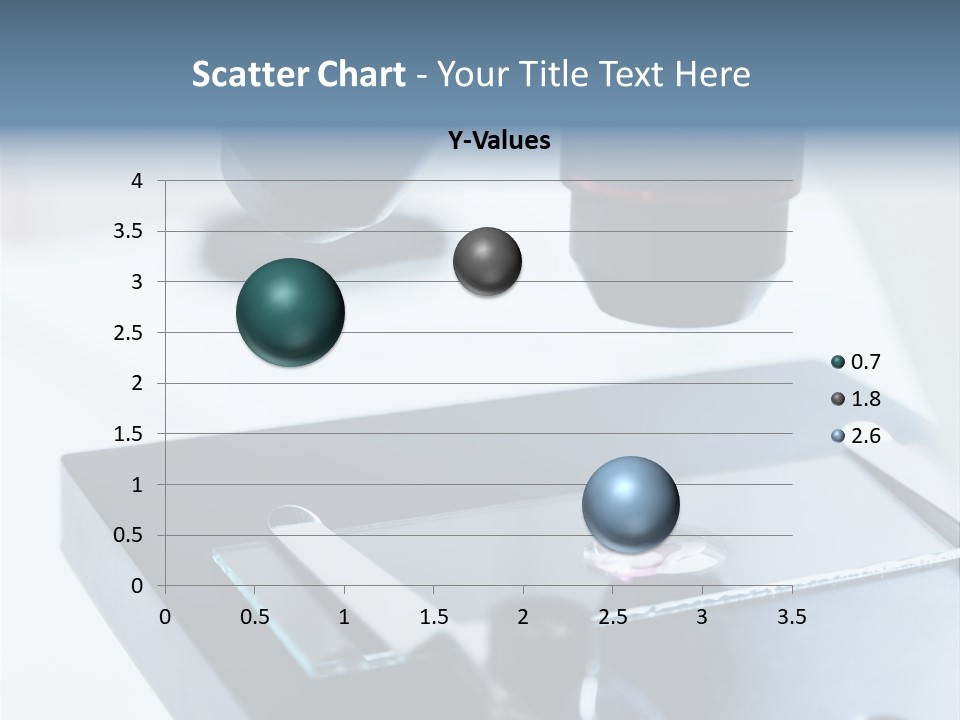 Scatter Chart - Your Title Text Here

Y-Values

4
3.5
3
2.5
2
1.5
1
0.5
0

0 0.5 1 1.5 2 2.5 3 3.5

0.7
1.8
2.6